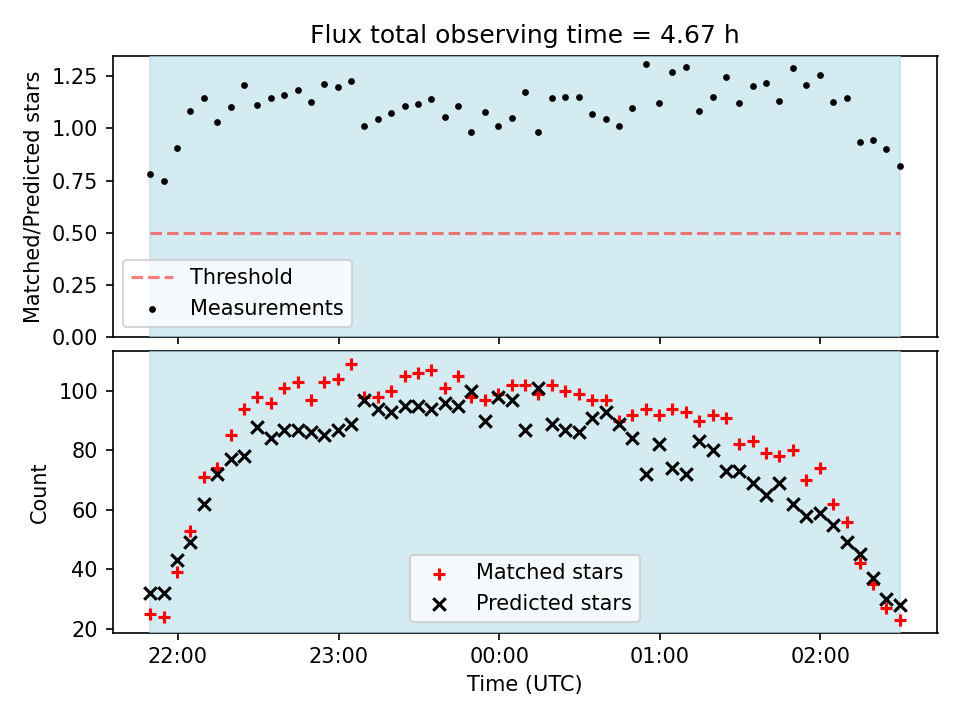 Flux total observing time = 4.67 h

Matched/Predicted stars
1.25
1.00
0.75
0.50
0.25
0.00

Threshold
Measurements

Count
100
80
60
40
20

Matched stars
Predicted stars

22:00
23:00
00:00
01:00
02:00
Time (UTC)